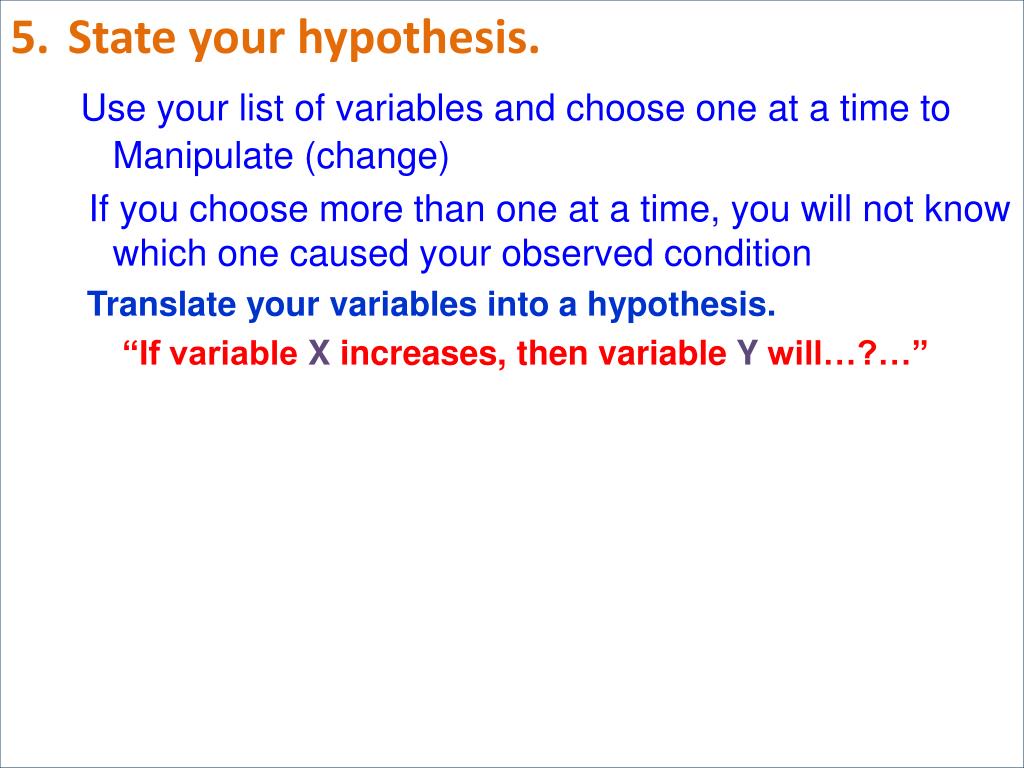 5. State your hypothesis.

Use your list of variables and choose one at a time to Manipulate (change)

If you choose more than one at a time, you will not know which one caused your observed condition

Translate your variables into a hypothesis.

“If variable X increases, then variable Y will…?…”